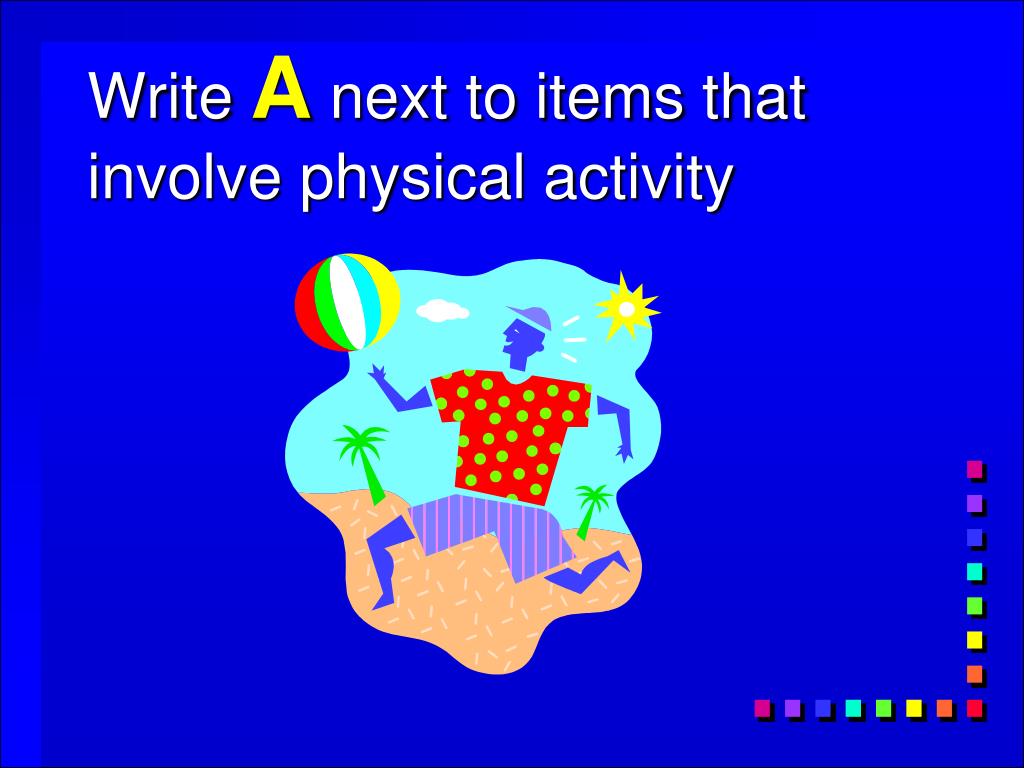 Write A next to items that involve physical activity